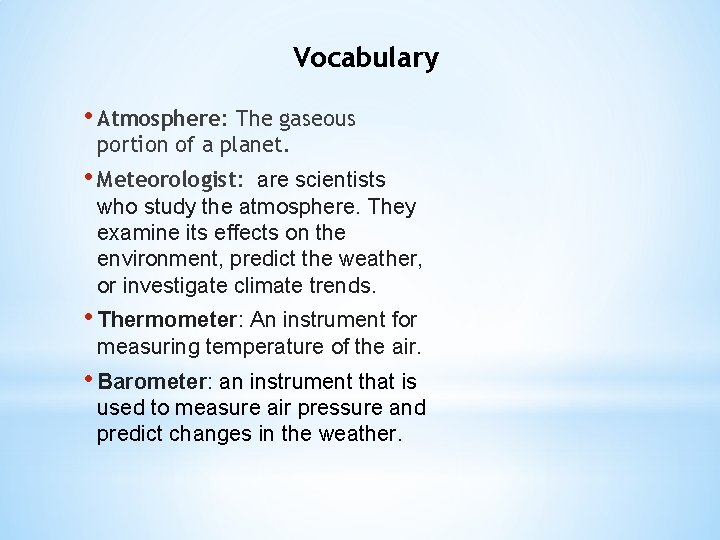 Vocabulary

• Atmosphere: The gaseous portion of a planet.

• Meteorologist: are scientists who study the atmosphere. They examine its effects on the environment, predict the weather, or investigate climate trends.

• Thermometer: An instrument for measuring temperature of the air.

• Barometer: an instrument that is used to measure air pressure and predict changes in the weather.